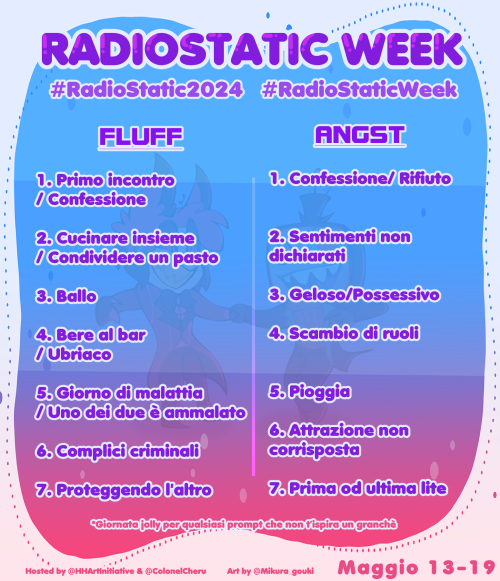 RADIOSTATIC WEEK

#RadioStatic2024 #RadioStaticWeek

FLUFF

1. Primo incontro / Confessione

2. Cucinare insieme / Condividere un pasto

3. Ballo

4. Bere al bar / Ubriaco

5. Giorno di malattia / Uno dei due è ammalato

6. Complici criminali

7. Proteggendo l'altro

ANGST

1. Confessione/ Rifiuto

2. Sentimenti non dichiarati

3. Geloso/Possessivo

4. Scambio di ruoli

5. Pioggia

6. Attrazione non corrisposta

7. Prima od ultima lite

*Giornata jolly per qualsiasi prompt che non t'ispira un granchè

Hosted by @HHArtInitiative & @ColonelCheru

Art by @Mikura_gouki

Maggio 13-19